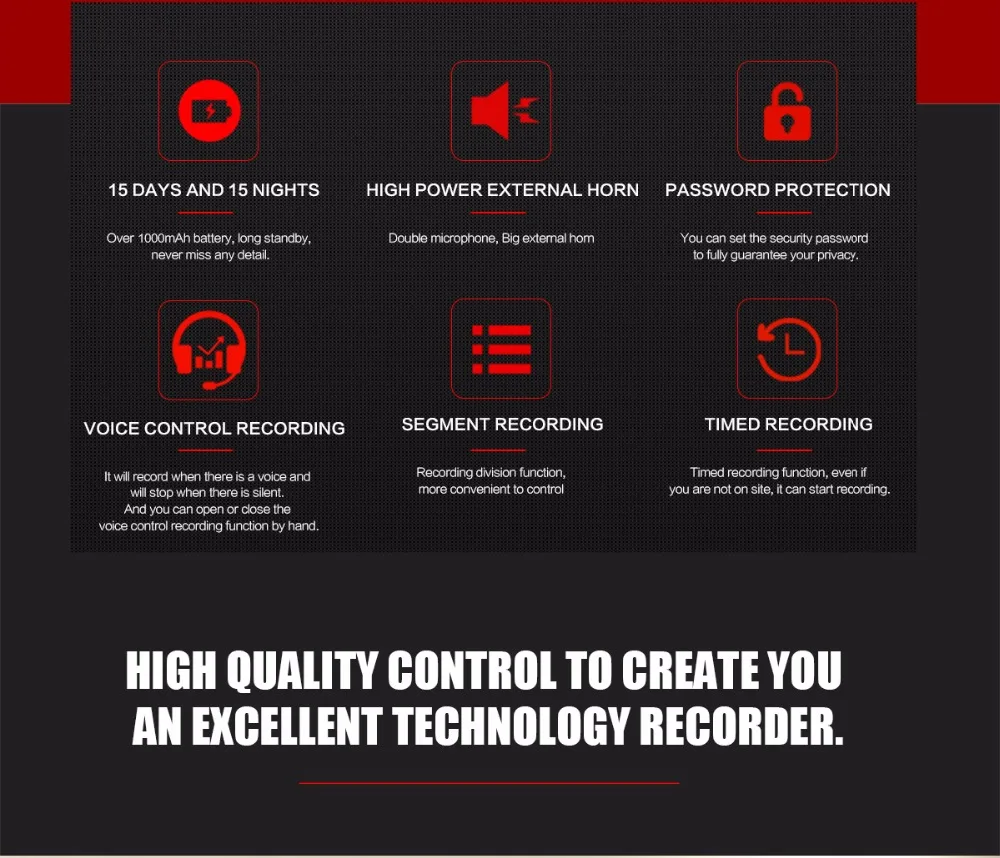 15 DAYS AND 15 NIGHTS

Over 1000mAh battery, long standby, never miss any detail.

HIGH POWER EXTERNAL HORN

Double microphone, Big external horn

PASSWORD PROTECTION

You can set the security password to fully guarantee your privacy.

VOICE CONTROL RECORDING

It will record when there is a voice and will stop when there is silent. And you can open or close the voice control recording function by hand.

SEGMENT RECORDING

Recording division function, more convenient to control

TIMED RECORDING

Timed recording function, even if you are not on site, it can start recording.

HIGH QUALITY CONTROL TO CREATE YOU AN EXCELLENT TECHNOLOGY RECORDER.